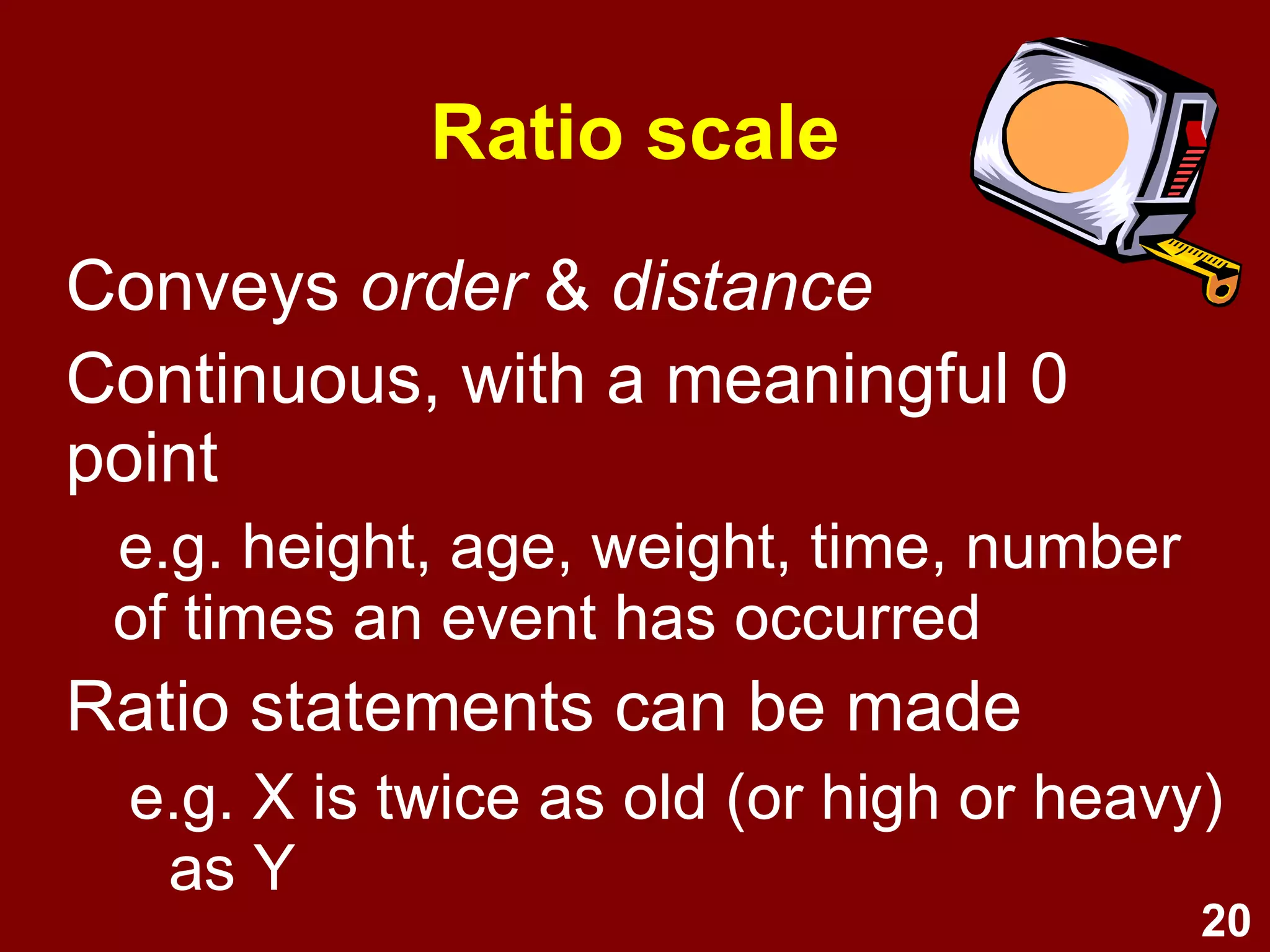 Ratio scale

Conveys order & distance

Continuous, with a meaningful 0 point

e.g. height, age, weight, time, number of times an event has occurred

Ratio statements can be made

e.g. X is twice as old (or high or heavy) as Y

20